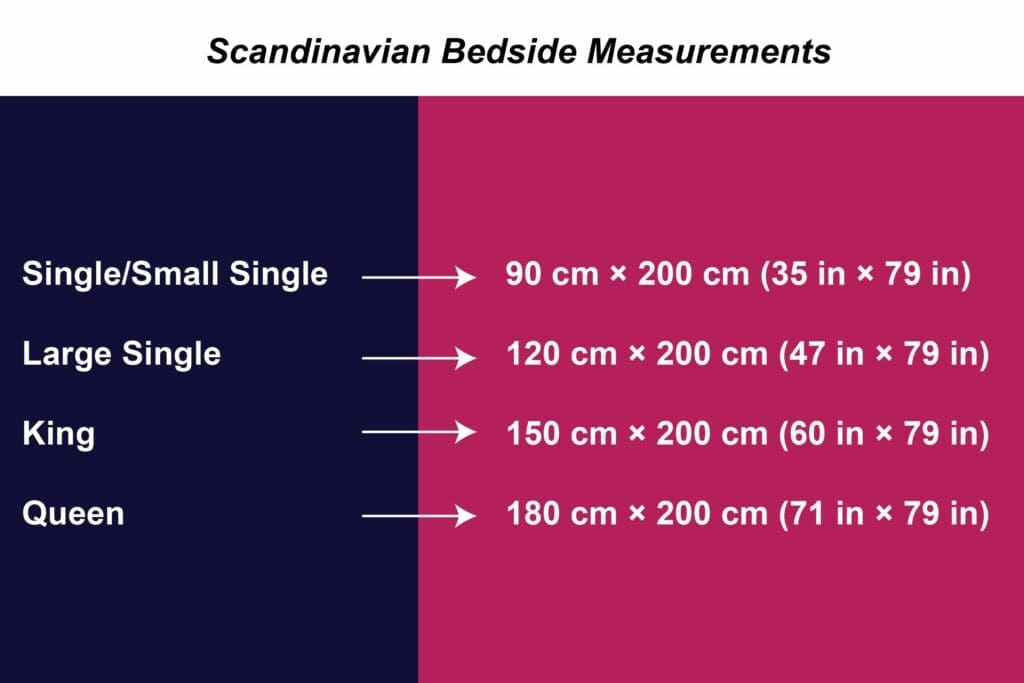 Scandinavian Bedside Measurements

Single/Small Single → 90 cm × 200 cm (35 in × 79 in)

Large Single → 120 cm × 200 cm (47 in × 79 in)

King → 150 cm × 200 cm (60 in × 79 in)

Queen → 180 cm × 200 cm (71 in × 79 in)